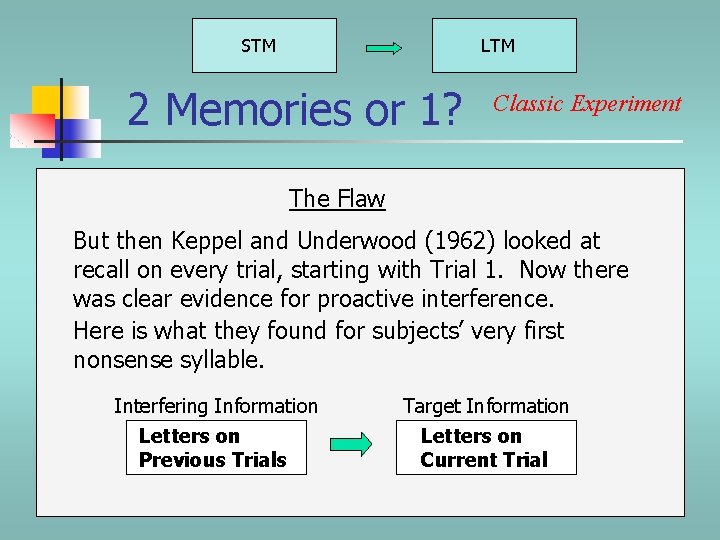 STM

LTM

2 Memories or 1?

Classic Experiment

The Flaw

But then Keppel and Underwood (1962) looked at recall on every trial, starting with Trial 1. Now there was clear evidence for proactive interference.

Here is what they found for subjects' very first nonsense syllable.

Interfering Information

Letters on Previous Trials

Target Information

Letters on Current Trial